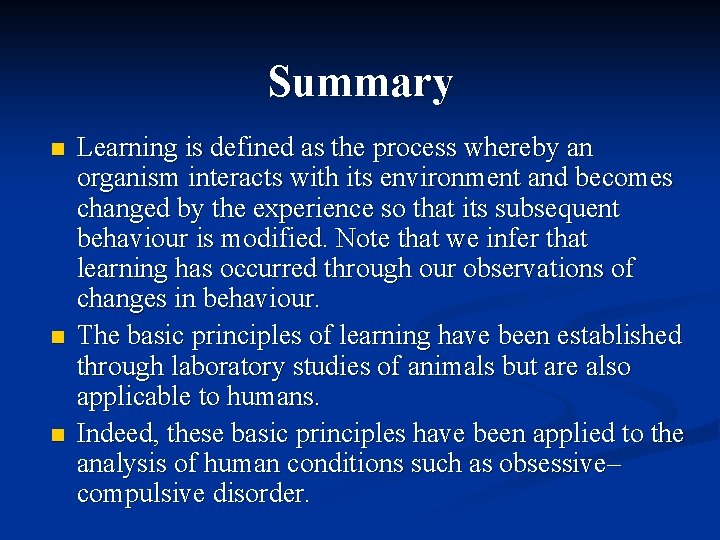 Summary

- Learning is defined as the process whereby an organism interacts with its environment and becomes changed by the experience so that its subsequent behaviour is modified. Note that we infer that learning has occurred through our observations of changes in behaviour.
- The basic principles of learning have been established through laboratory studies of animals but are also applicable to humans.
- Indeed, these basic principles have been applied to the analysis of human conditions such as obsessive–compulsive disorder.